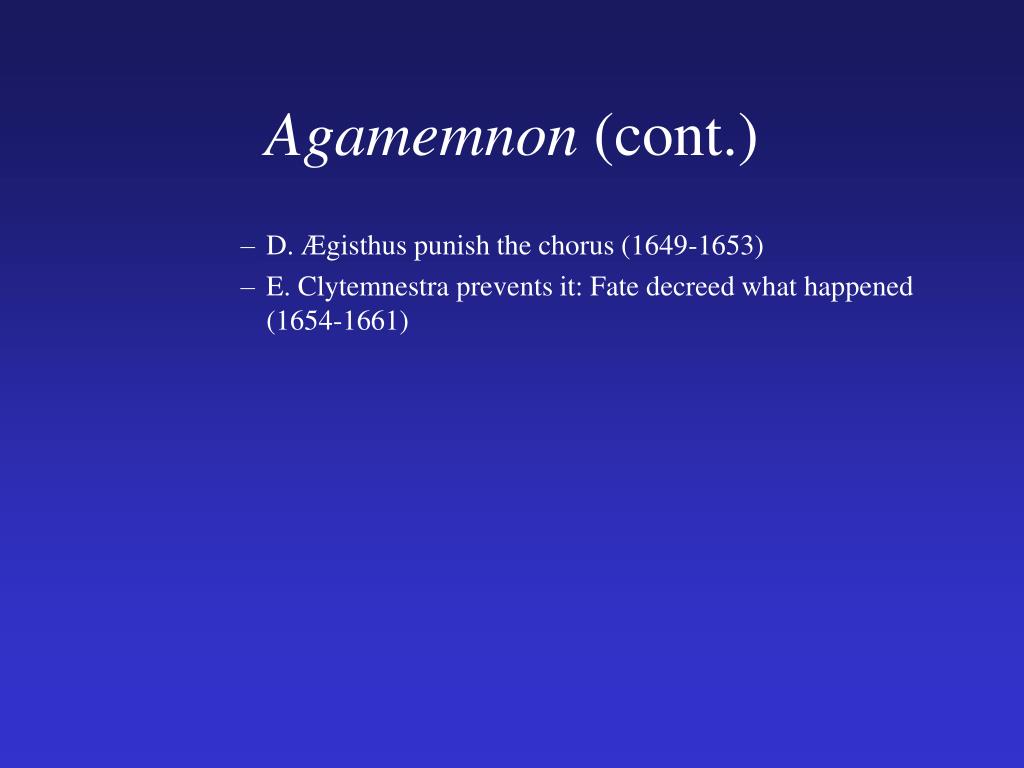 Agamemnon (cont.)

– D. Ægisthus punish the chorus (1649-1653)
– E. Clytemnestra prevents it: Fate decreed what happened (1654-1661)